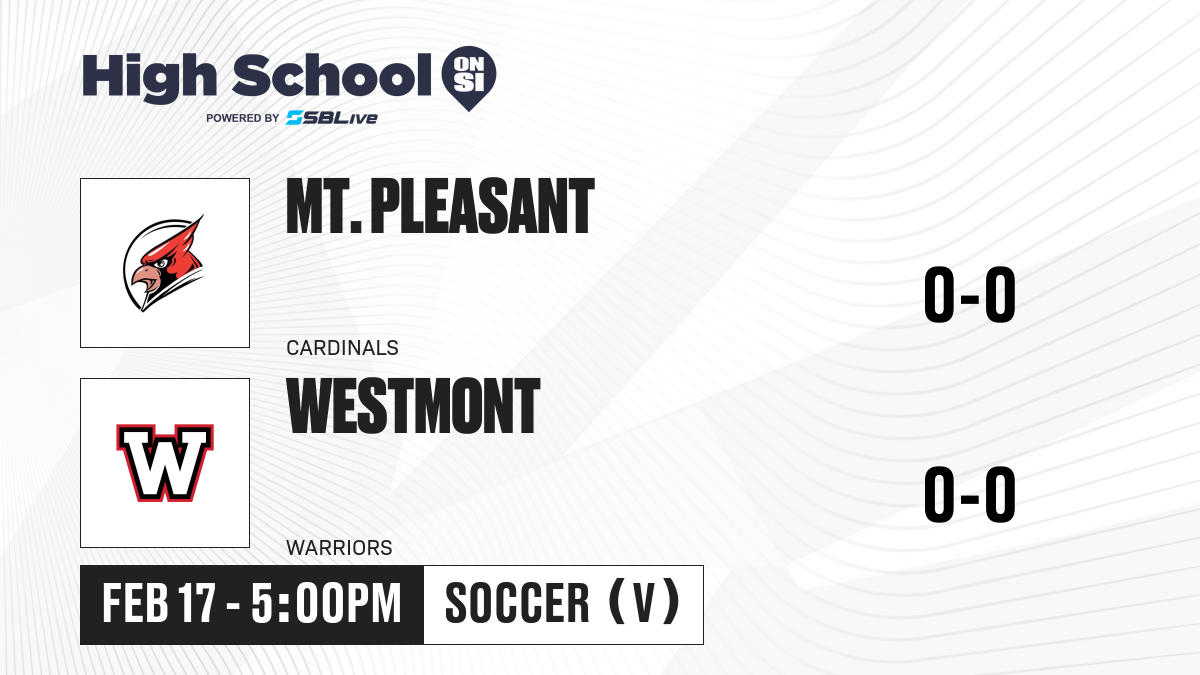 High School ON SI
POWERED BY SBLive

MT. PLEASANT
CARDINALS
0-0

W

WESTMONT
WARRIORS
0-0

FEB 17 - 5:00PM
SOCCER (V)